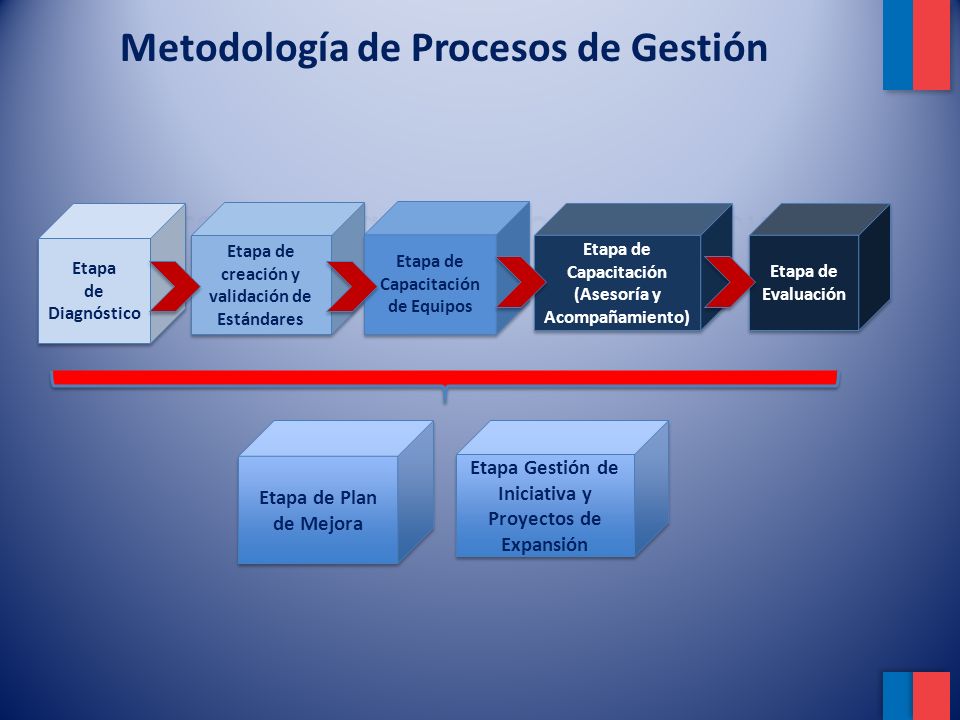 Metodología de Procesos de Gestión

Etapa de Diagnóstico

Etapa de creación y validación de Estándares

Etapa de Capacitación de Equipos

Etapa de Capacitación (Asesoría y Acompañamiento)

Etapa de Evaluación

Etapa de Plan de Mejora

Etapa Gestión de Iniciativa y Proyectos de Expansión